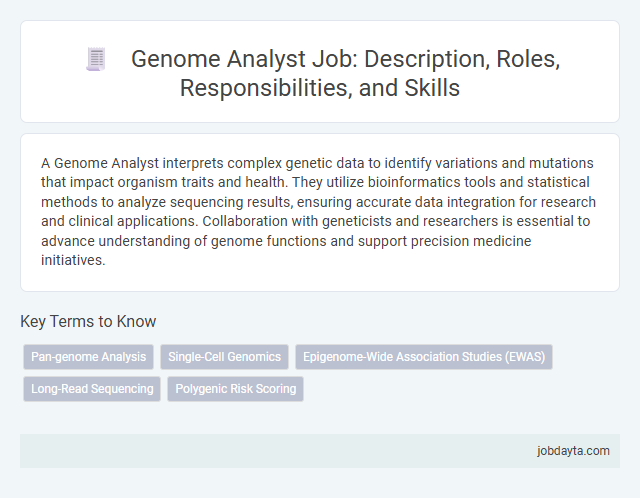 Genome Analyst Job: Description, Roles, Responsibilities, and Skills

A Genome Analyst interprets complex genetic data to identify variations and mutations that impact organism traits and health. They utilize bioinformatics tools and statistical methods to analyze sequencing results, ensuring accurate data integration for research and clinical applications. Collaboration with geneticists and researchers is essential to advance understanding of genome functions and support precision medicine initiatives.

Key Terms to Know

Pan-genome Analysis

Single-Cell Genomics

Epigenome-Wide Association Studies (EWAS)

Long-Read Sequencing

Polygenic Risk Scoring

jobdayta.com